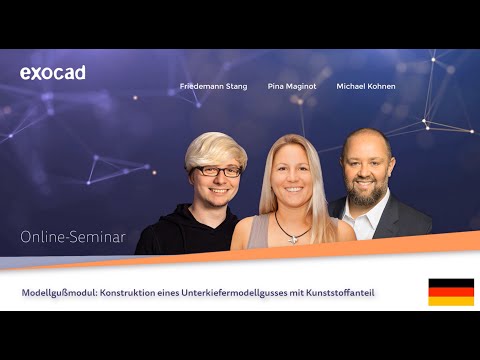 exocad

Friedemann Stang Pina Maginot Michael Kohnen

Online-Seminar

Modellgußmodul: Konstruktion eines Unterkiefermodellgusses mit Kunststoffanteil